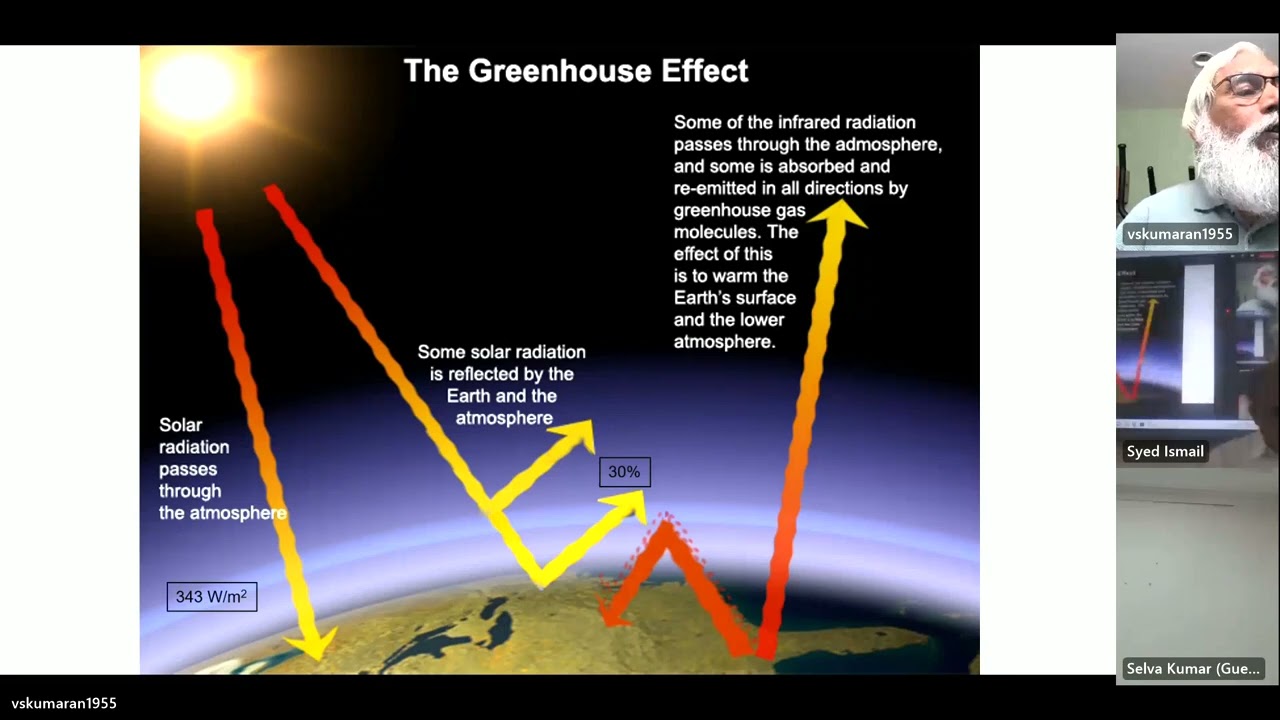 The Greenhouse Effect

Some of the infrared radiation passes through the admosphere, and some is absorbed and re-emitted in all directions by greenhouse gas molecules. The effect of this is to warm the Earth's surface and the lower atmosphere.

Some solar radiation is reflected by the Earth and the atmosphere

Solar radiation passes through the atmosphere

30%

343 W/m$^2$

vskumaran1955

Syed Ismail

Selva Kumar (Gue...

vskumaran1955